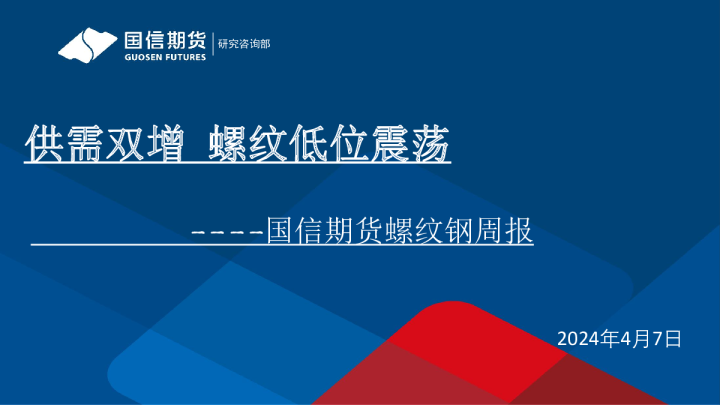 国信期货
GUOSEN FUTURES
研究咨询部

供需双增 螺纹低位震荡

----国信期货螺纹钢周报

2024年4月7日